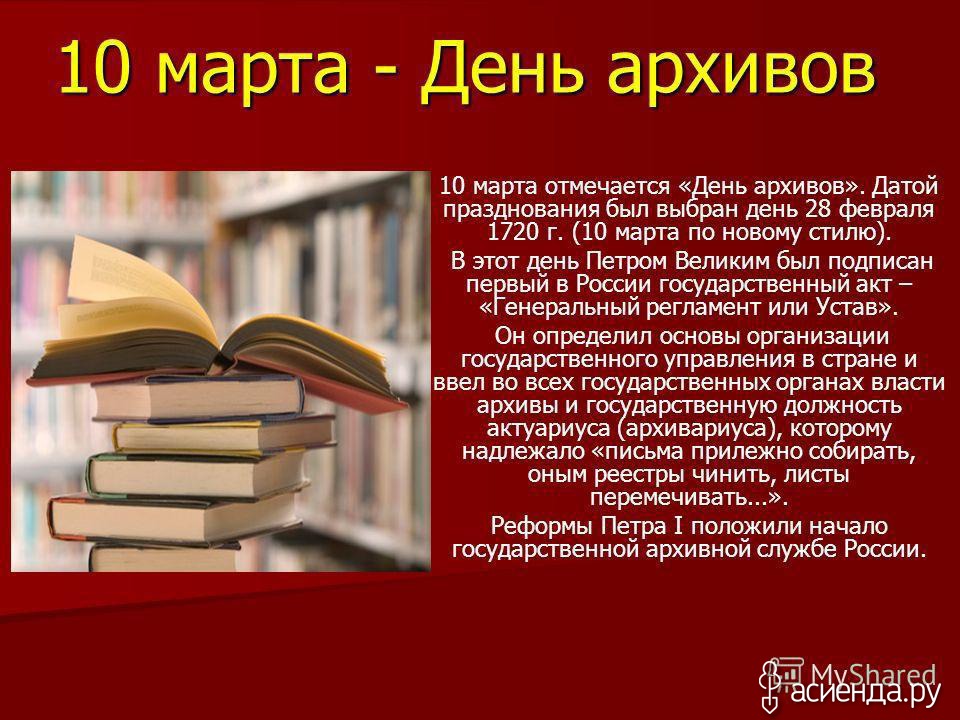 10 марта - День архивов

10 марта отмечается «День архивов». Датой празднования был выбран день 28 февраля 1720 г. (10 марта по новому стилю).

В этот день Петром Великим был подписан первый в России государственный акт – «Генеральный регламент или Устав».

Он определил основы организации государственного управления в стране и ввел во всех государственных органах власти архивы и государственную должность актуариуса (архивариуса), которому надлежало «письма прилежно собирать, оным реестры чинить, листы перемечивать...».

Реформы Петра I положили начало государственной архивной службе России.

MyShared
асиенда.ру